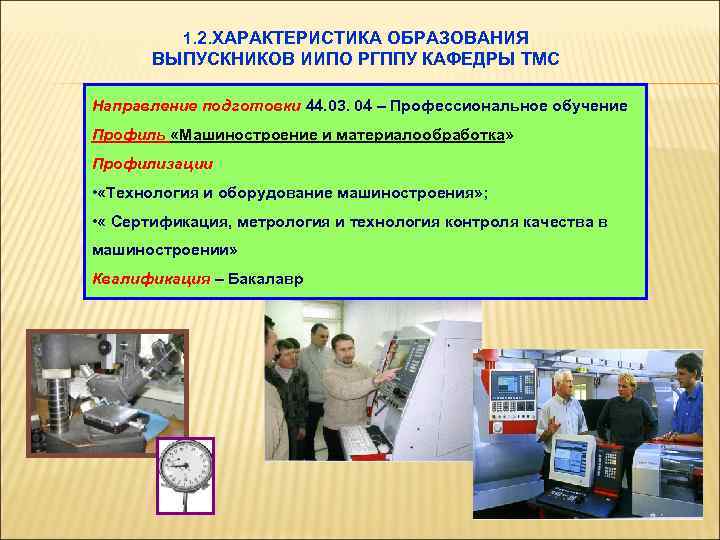 1.2.ХАРАКТЕРИСТИКА ОБРАЗОВАНИЯ ВЫПУСКНИКОВ ИИПО РГППУ КАФЕДРЫ ТМС

Направление подготовки 44.03. 04 – Профессиональное обучение

Профиль «Машиностроение и материалообработка»

Профилизации

•«Технология и оборудование машиностроения»;

•« Сертификация, метрология и технология контроля качества в машиностроении»

Квалификация – Бакалавр